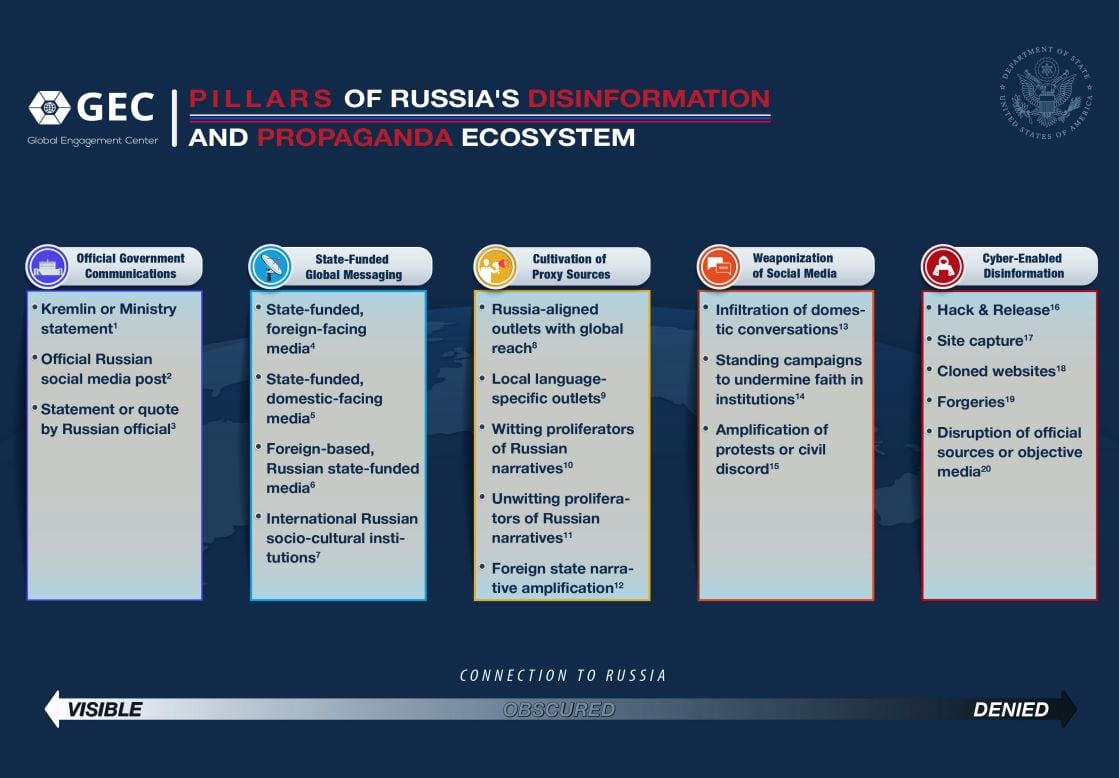 GEC
Global Engagement Center

PILLARS OF RUSSIA'S DISINFORMATION AND PROPAGANDA ECOSYSTEM

DEPARTMENT OF STATE
UNITED STATES OF AMERICA

Official Government Communications
• Kremlin or Ministry statement$^1$
• Official Russian social media post$^2$
• Statement or quote by Russian official$^3$

State-Funded Global Messaging
• State-funded, foreign-facing media$^4$
• State-funded, domestic-facing media$^5$
• Foreign-based, Russian state-funded media$^6$
• International Russian socio-cultural institutions$^7$

Cultivation of Proxy Sources
• Russia-aligned outlets with global reach$^8$
• Local language-specific outlets$^9$
• Witting proliferators of Russian narratives$^{10}$
• Unwitting proliferators of Russian narratives$^{11}$
• Foreign state narrative amplification$^{12}$

Weaponization of Social Media
• Infiltration of domestic conversations$^{13}$
• Standing campaigns to undermine faith in institutions$^{14}$
• Amplification of protests or civil discord$^{15}$

Cyber-Enabled Disinformation
• Hack & Release$^{16}$
• Site capture$^{17}$
• Cloned websites$^{18}$
• Forgeries$^{19}$
• Disruption of official sources or objective media$^{20}$

CONNECTION TO RUSSIA
VISIBLE
OBSCURED
DENIED